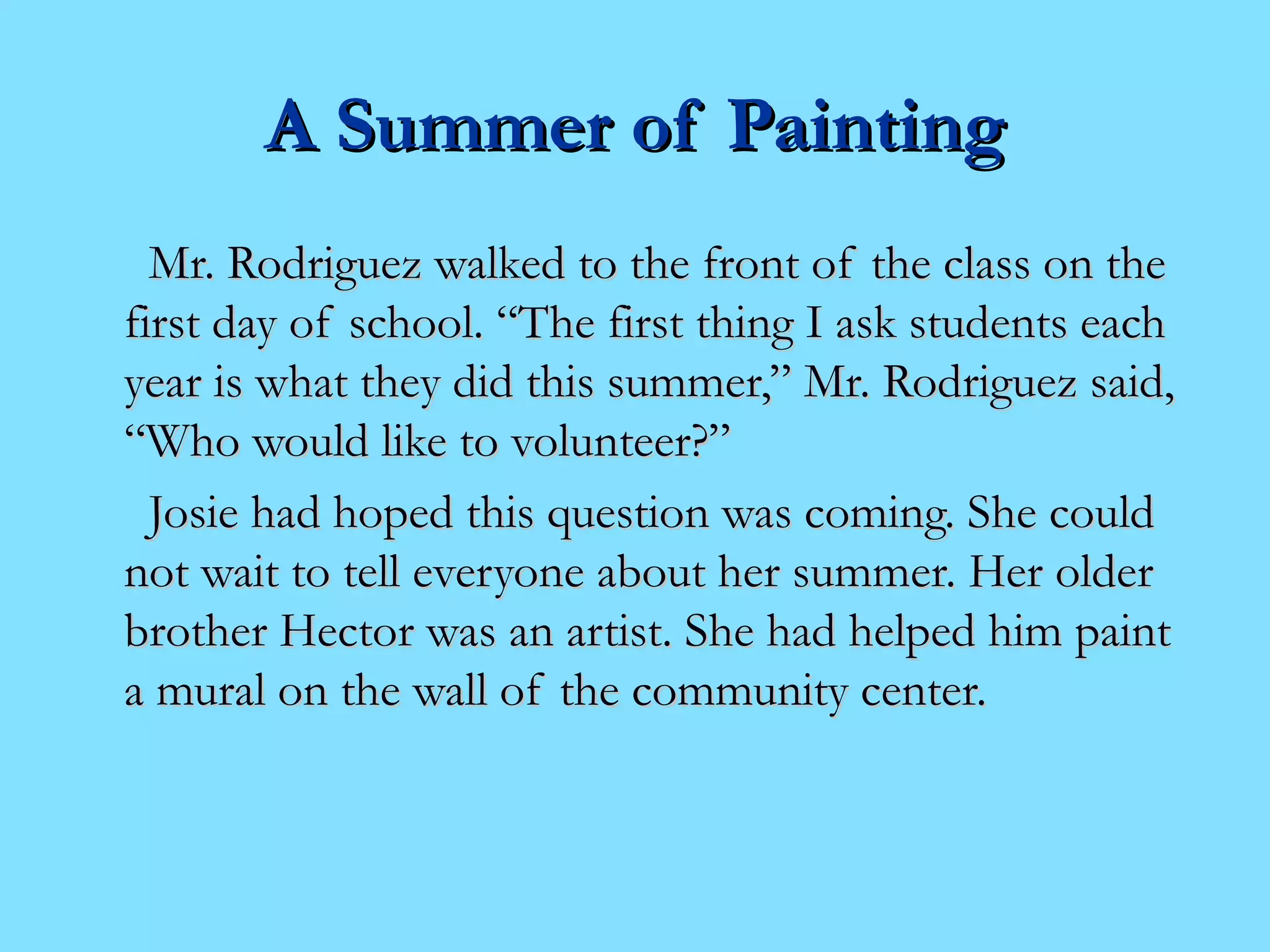 A Summer of Painting

Mr. Rodriguez walked to the front of the class on the first day of school. “The first thing I ask students each year is what they did this summer,” Mr. Rodriguez said, “Who would like to volunteer?”

Josie had hoped this question was coming. She could not wait to tell everyone about her summer. Her older brother Hector was an artist. She had helped him paint a mural on the wall of the community center.